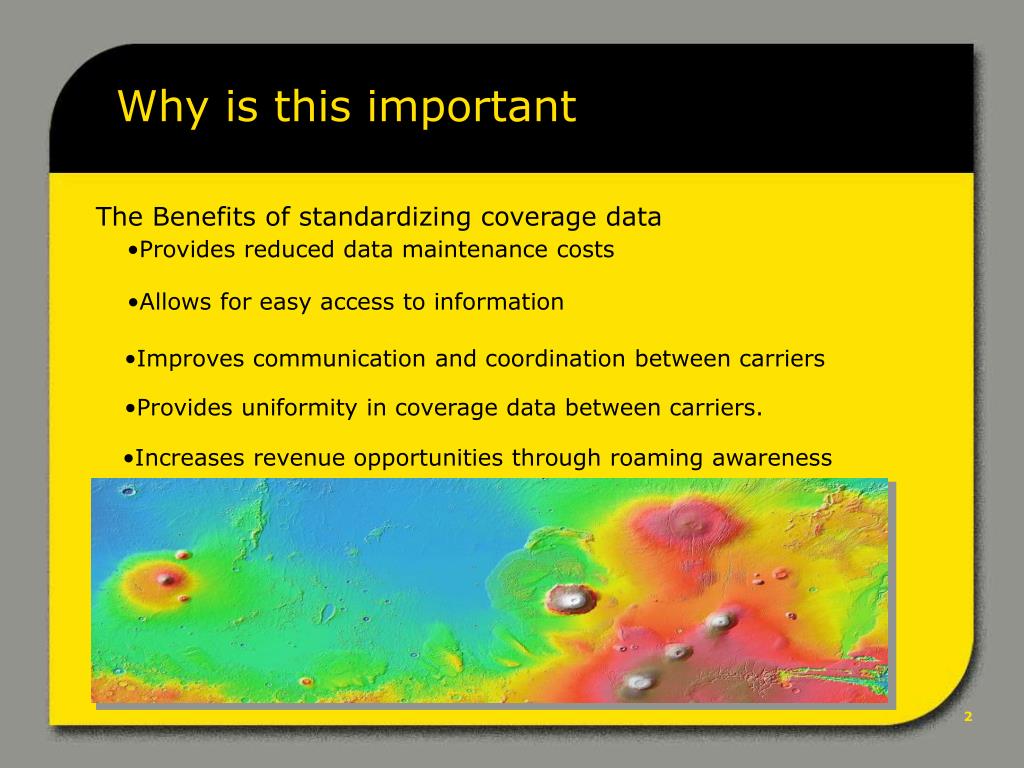 Why is this important

The Benefits of standardizing coverage data

•Provides reduced data maintenance costs

•Allows for easy access to information

•Improves communication and coordination between carriers

•Provides uniformity in coverage data between carriers.

•Increases revenue opportunities through roaming awareness

2